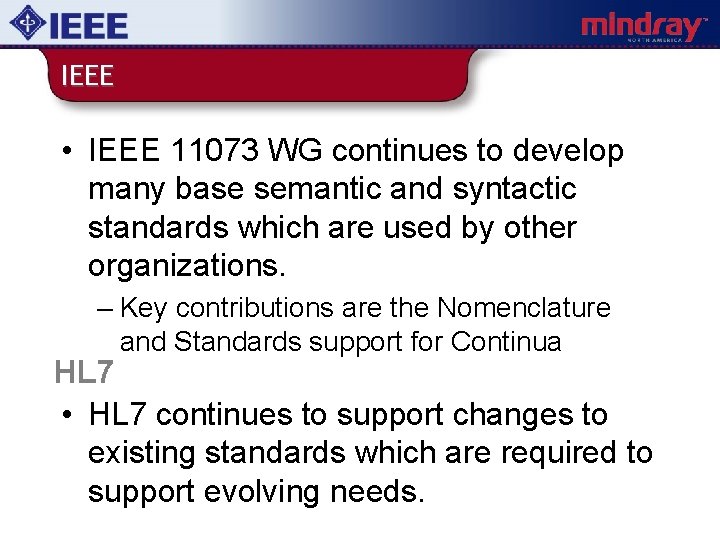 IEEE

mindray™
NORTH AMERICA

IEEE

• IEEE 11073 WG continues to develop many base semantic and syntactic standards which are used by other organizations.
– Key contributions are the Nomenclature and Standards support for Continua

HL7

• HL7 continues to support changes to existing standards which are required to support evolving needs.